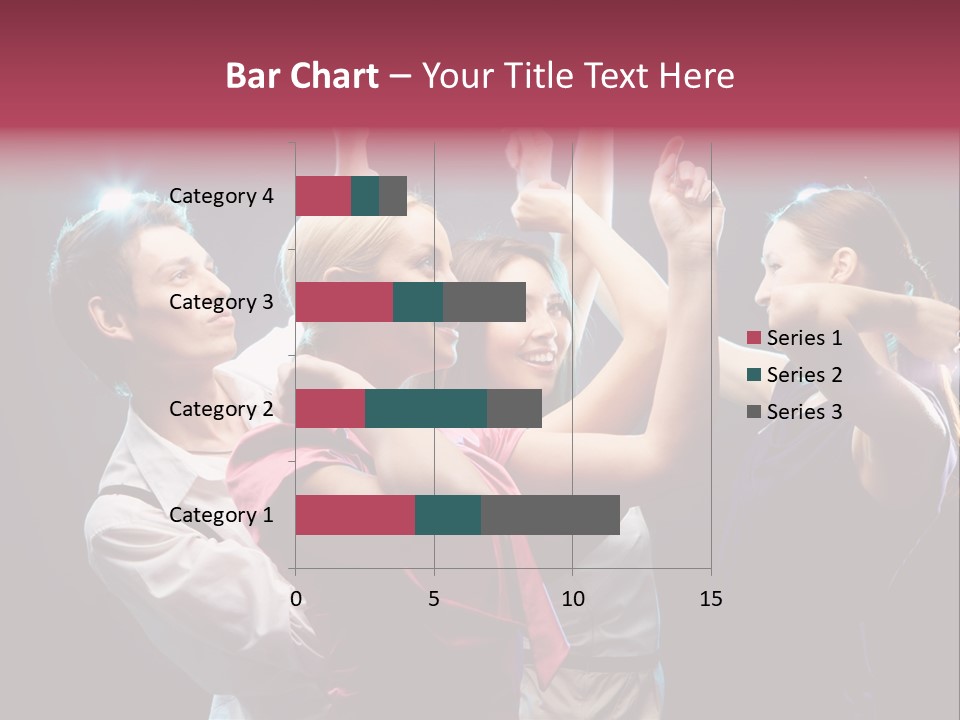 Bar Chart – Your Title Text Here

Category 4
Category 3
Category 2
Category 1

0
5
10
15

Series 1
Series 2
Series 3